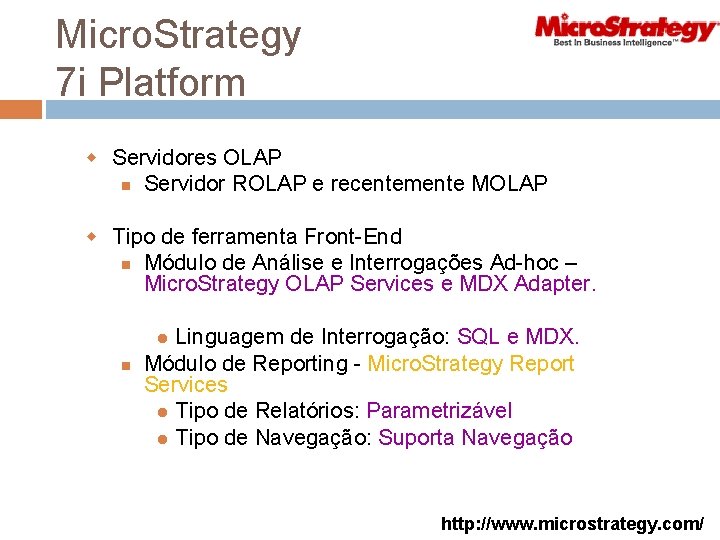 MicroStrategy
7i Platform

MicroStrategy
Best In Business Intelligence™

Servidores OLAP
Servidor ROLAP e recentemente MOLAP

Tipo de ferramenta Front-End
Módulo de Análise e Interrogações Ad-hoc – MicroStrategy OLAP Services e MDX Adapter.

Linguagem de Interrogação: SQL e MDX.
Módulo de Reporting - MicroStrategy Report Services
Tipo de Relatórios: Parametrizável
Tipo de Navegação: Suporta Navegação

http://www.microstrategy.com/